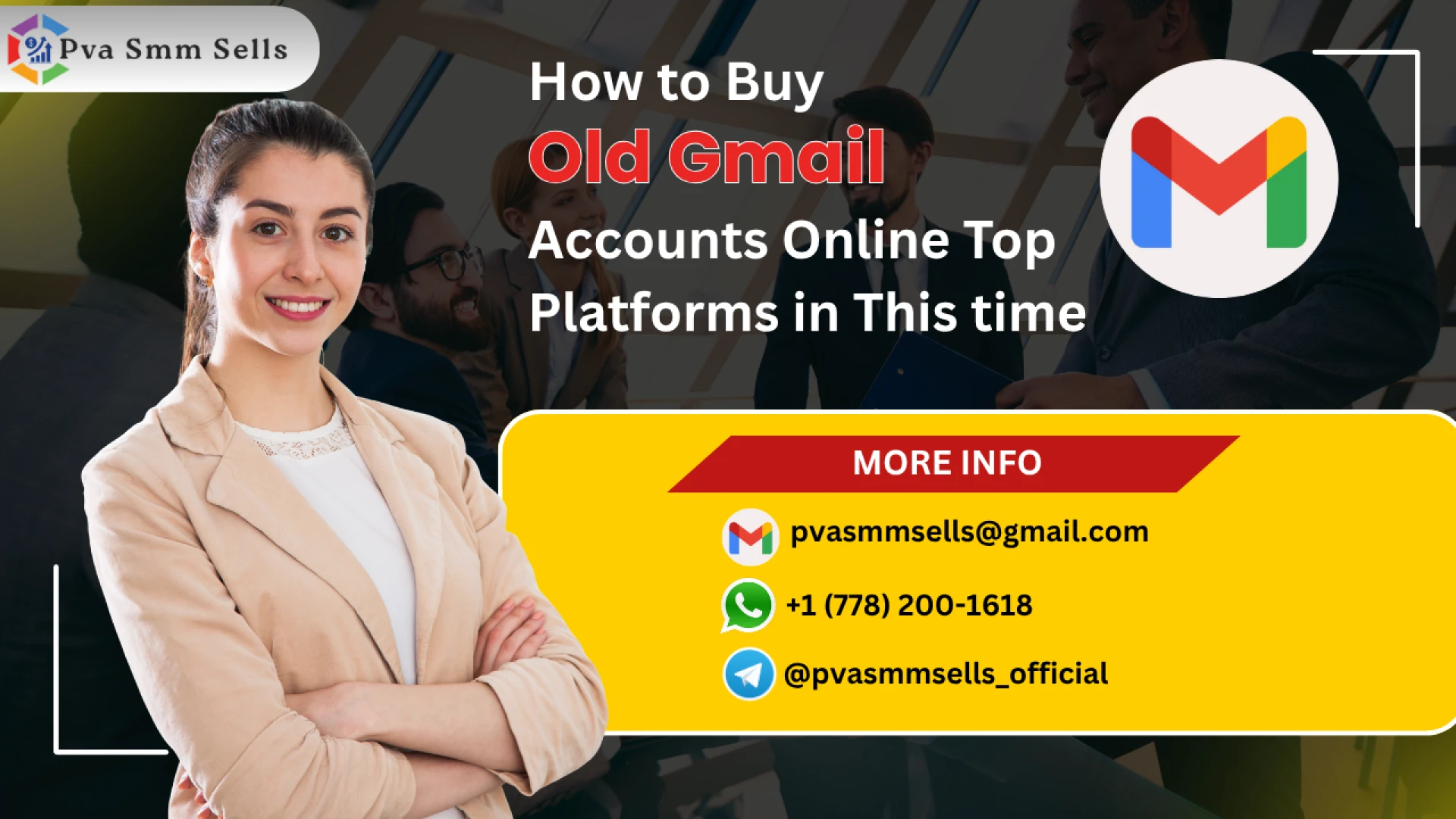 Pva Smm Sells

How to Buy Old Gmail Accounts Online Top Platforms in This time

MORE INFO

pvasmmsells@gmail.com

+1 (778) 200-1618

@pvasmmsells_official